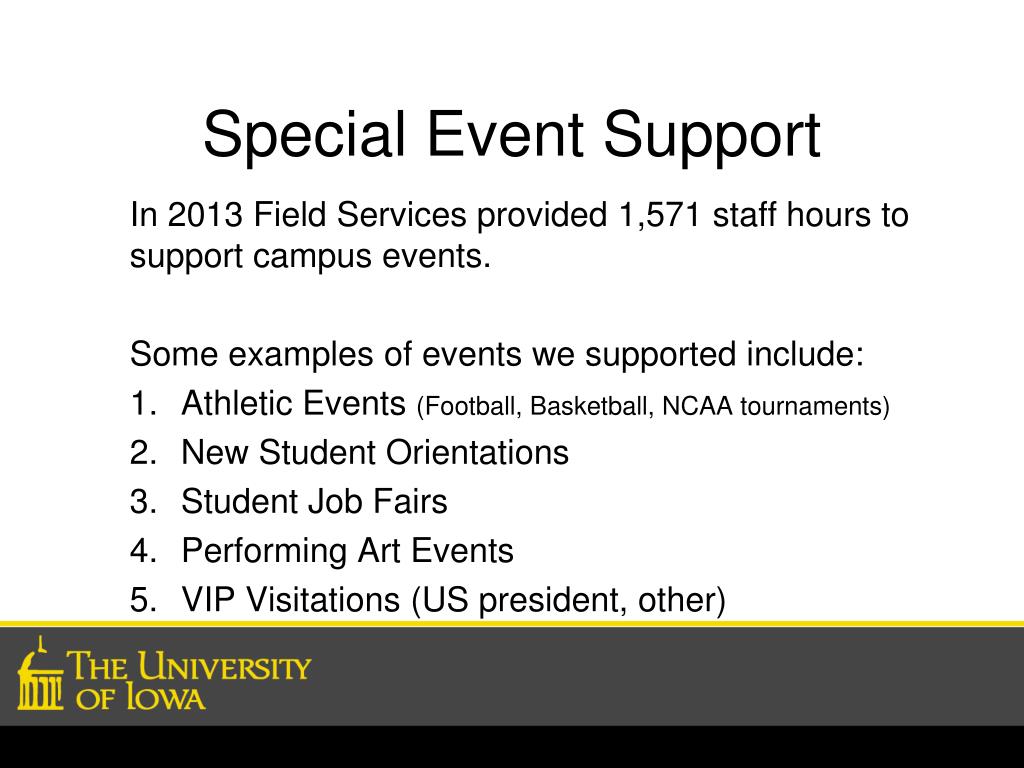 Special Event Support

In 2013 Field Services provided 1,571 staff hours to support campus events.

Some examples of events we supported include:

1. Athletic Events (Football, Basketball, NCAA tournaments)
2. New Student Orientations
3. Student Job Fairs
4. Performing Art Events
5. VIP Visitations (US president, other)

THE UNIVERSITY OF IOWA